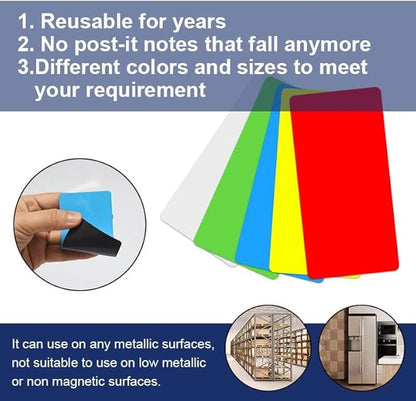 1. Reusable for years
2. No post-it notes that fall anymore
3.Different colors and sizes to meet your requirement

It can use on any metallic surfaces, not suitable to use on low metallic or non magnetic surfaces.